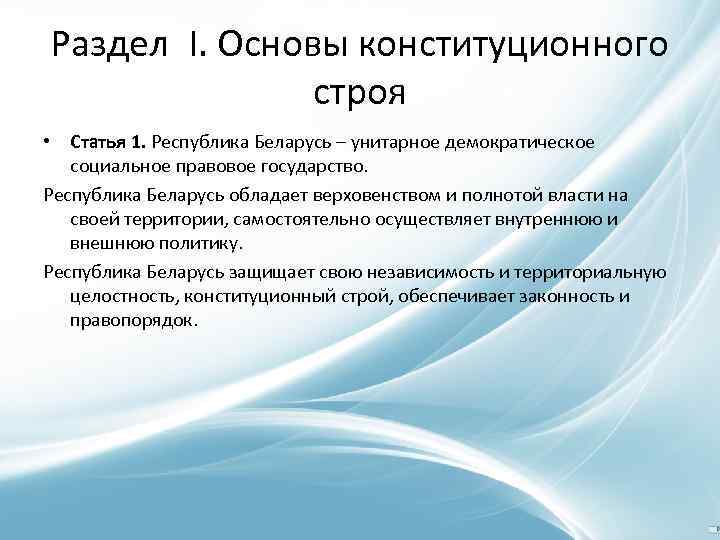 Раздел I. Основы конституционного строя

• Статья 1. Республика Беларусь – унитарное демократическое социальное правовое государство.

Республика Беларусь обладает верховенством и полнотой власти на своей территории, самостоятельно осуществляет внутреннюю и внешнюю политику.

Республика Беларусь защищает свою независимость и территориальную целостность, конституционный строй, обеспечивает законность и правопорядок.